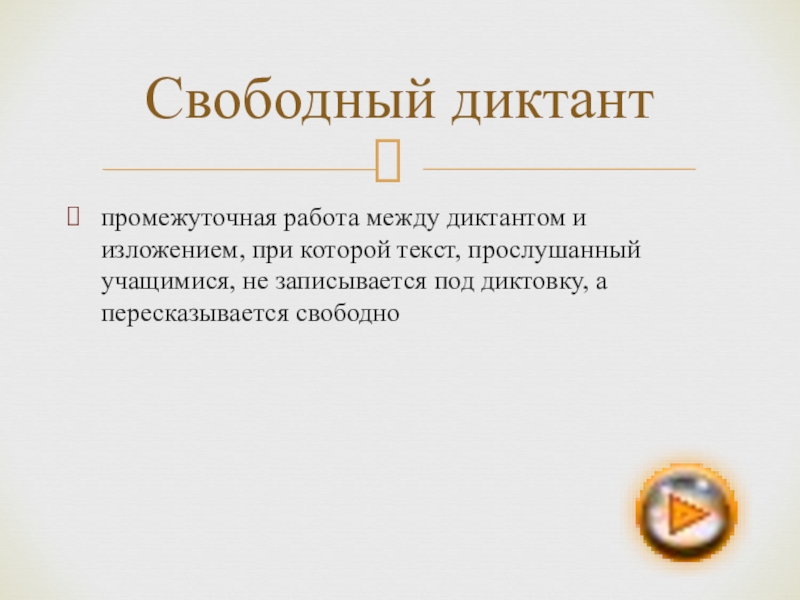 Свободный диктант

промежуточная работа между диктантом и изложением, при которой текст, прослушанный учащимися, не записывается под диктовку, а пересказывается свободно